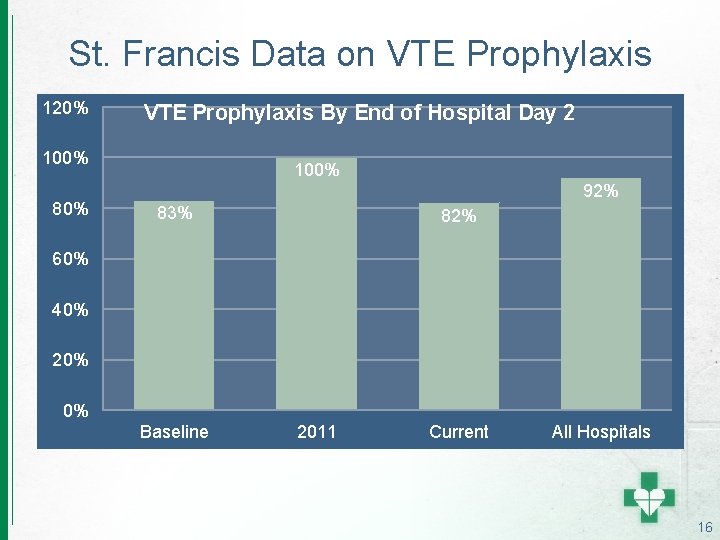 St. Francis Data on VTE Prophylaxis

VTE Prophylaxis By End of Hospital Day 2

120%
100%
80%
60%
40%
20%
0%

83%
100%
82%
92%

Baseline
2011
Current
All Hospitals

16